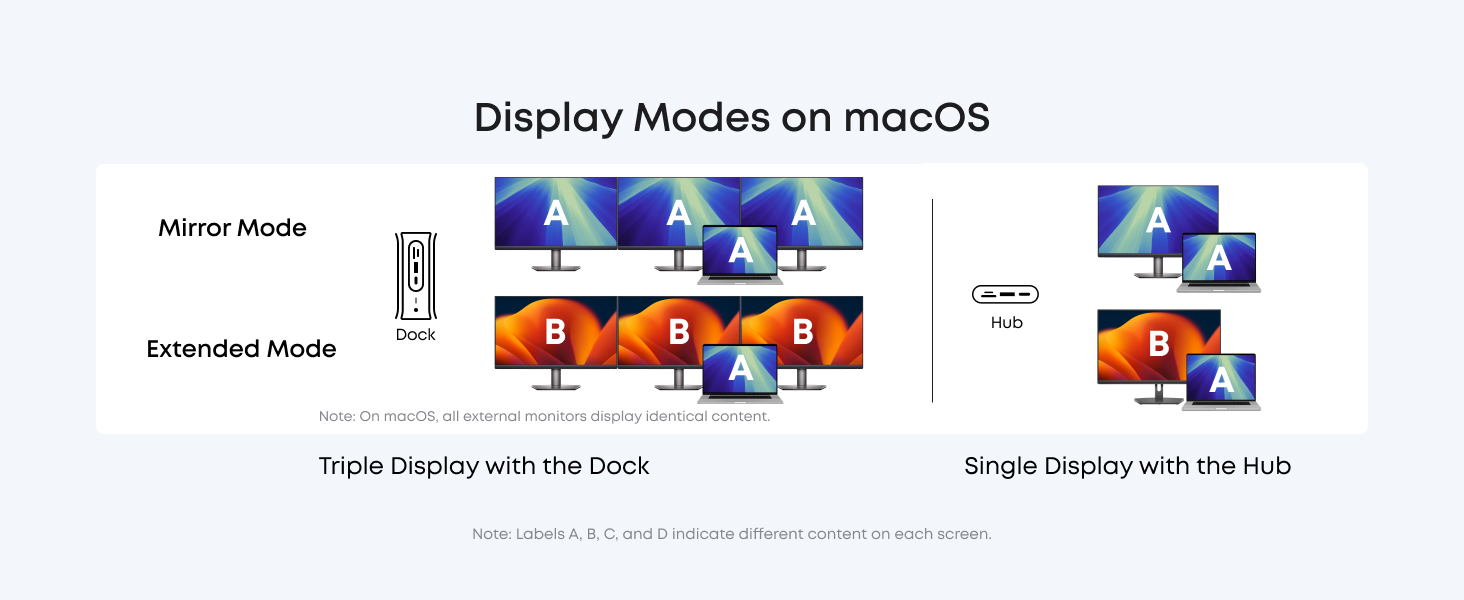 Display Modes on macOS

Mirror Mode

Extended Mode

Dock

A A A
A

B B B
A

Note: On macOS, all external monitors display identical content.

Hub

A
A

B
A

Triple Display with the Dock

Single Display with the Hub

Note: Labels A, B, C, and D indicate different content on each screen.